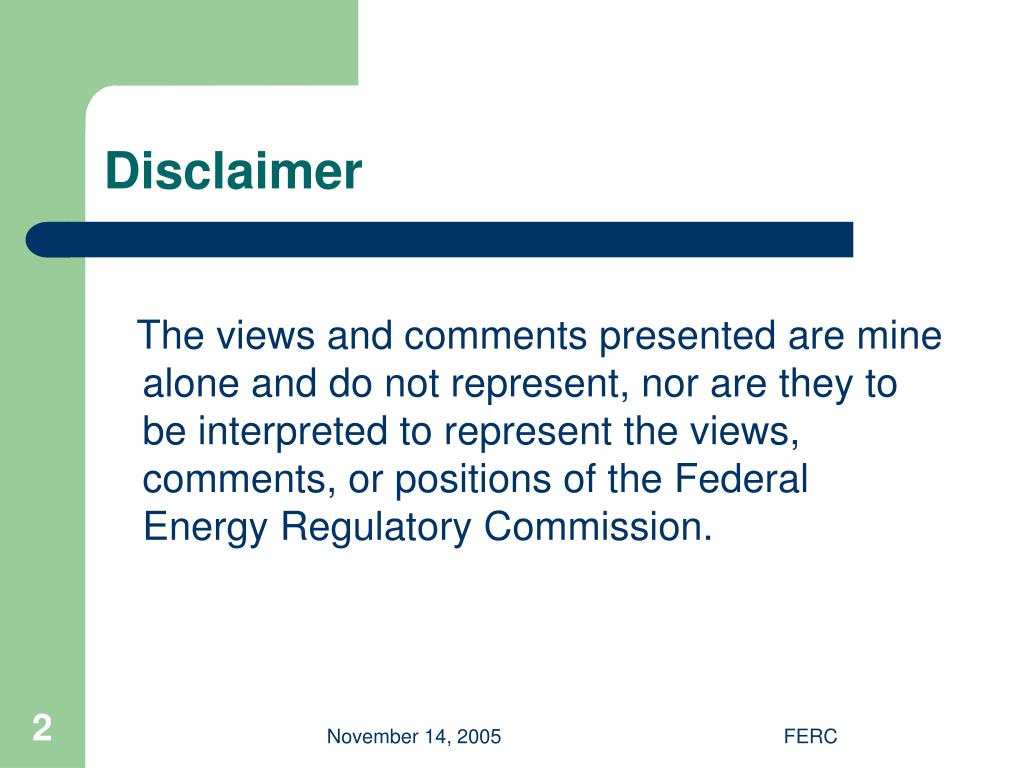 Disclaimer

The views and comments presented are mine alone and do not represent, nor are they to be interpreted to represent the views, comments, or positions of the Federal Energy Regulatory Commission.

2

November 14, 2005

FERC